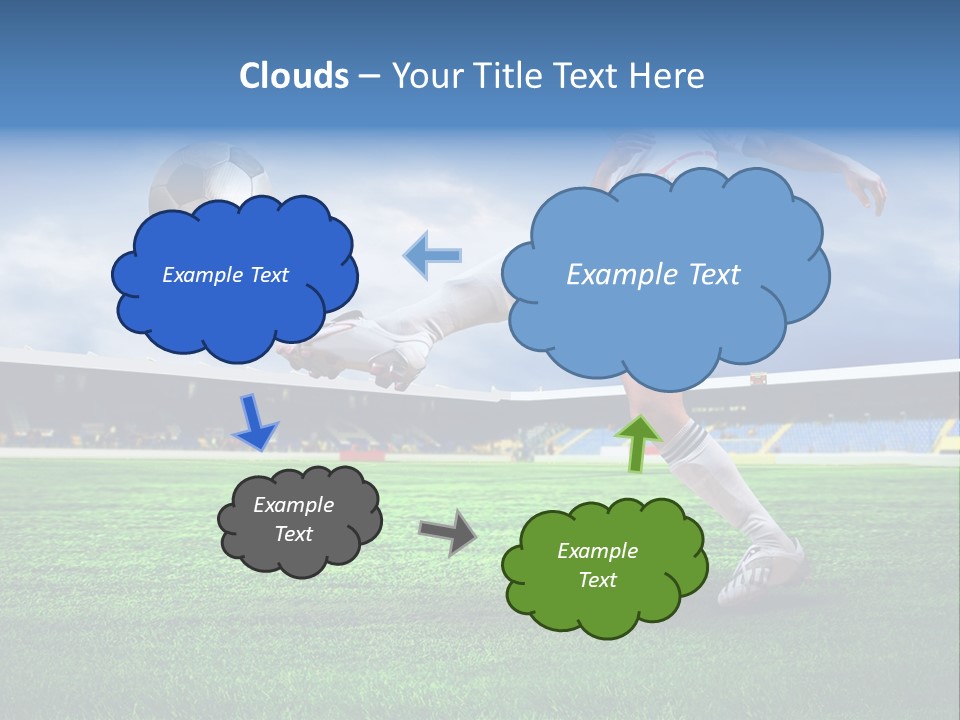 Clouds – Your Title Text Here

Example Text

Example Text

Example Text

Example Text